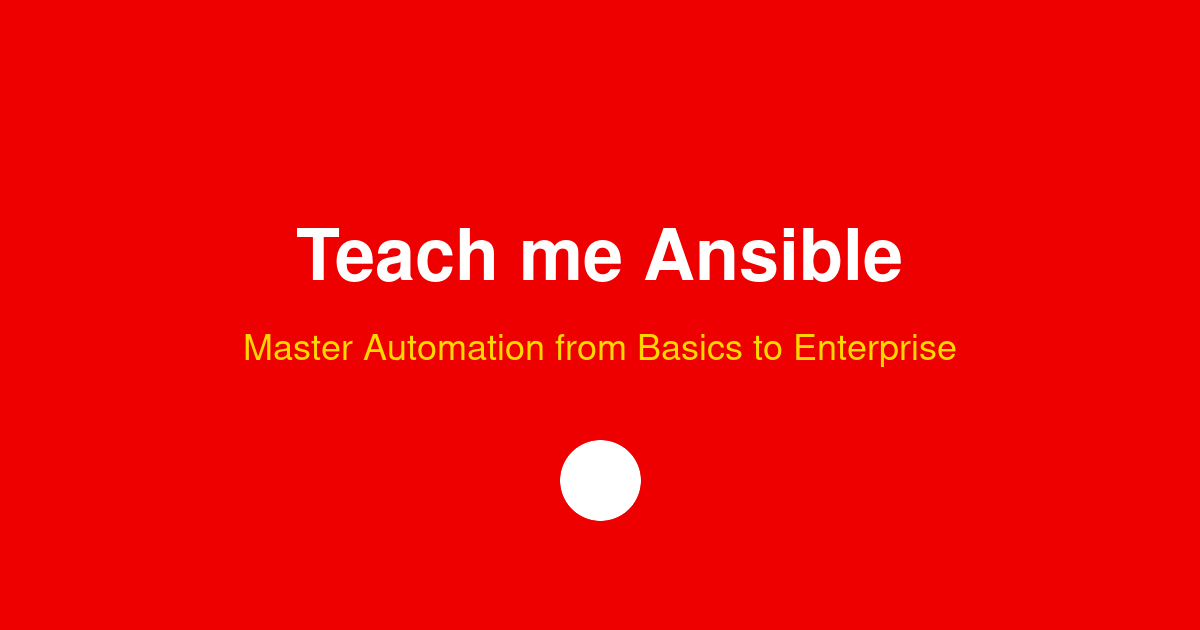 Teach me Ansible

Master Automation from Basics to Enterprise